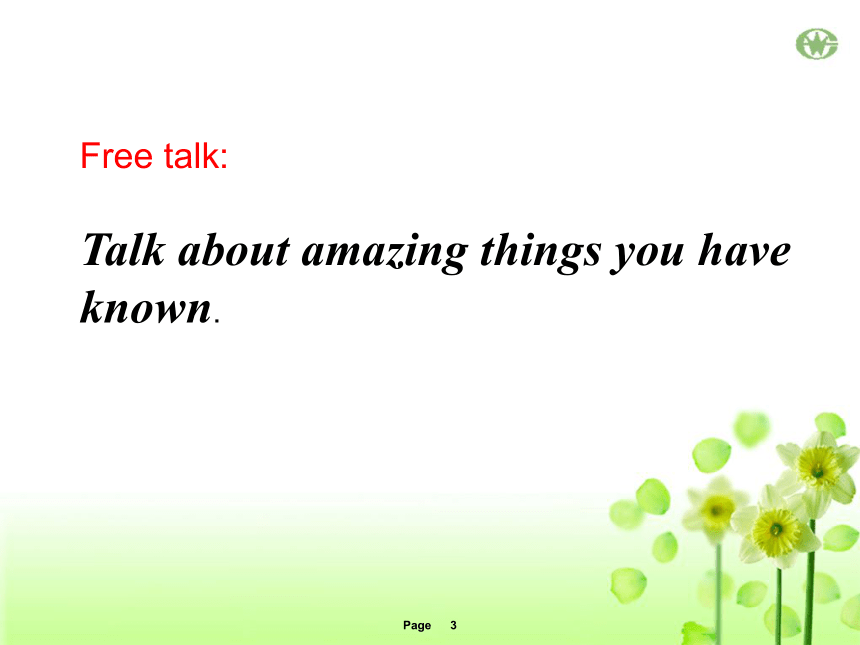 Free talk:

Talk about amazing things you have known.

Page 3